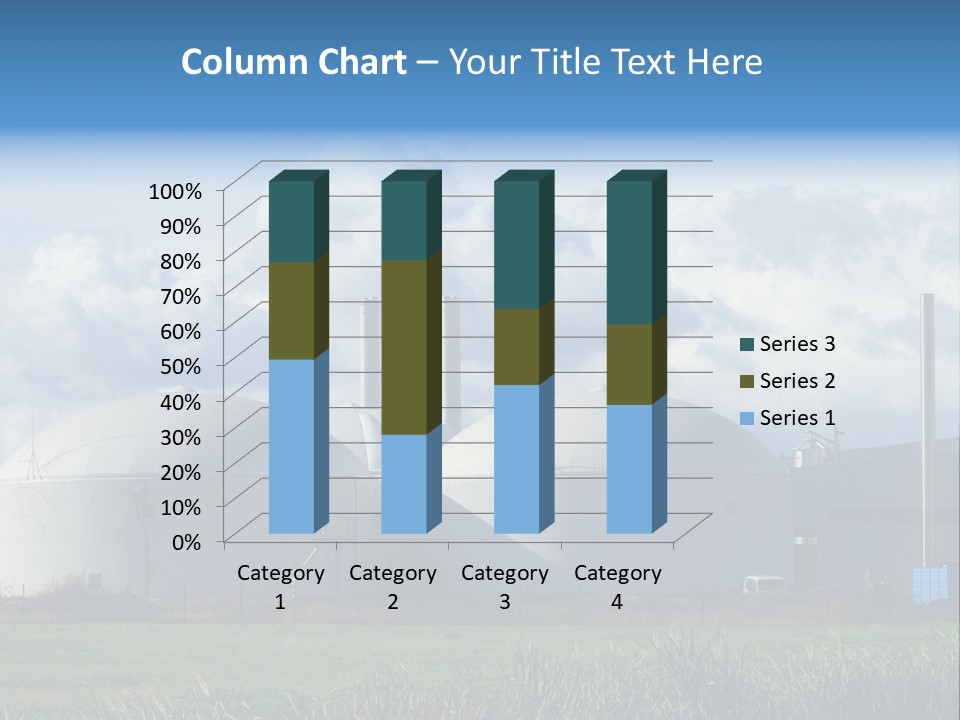 Column Chart – Your Title Text Here

100%
90%
80%
70%
60%
50%
40%
30%
20%
10%
0%

Category 1
Category 2
Category 3
Category 4

Series 3
Series 2
Series 1